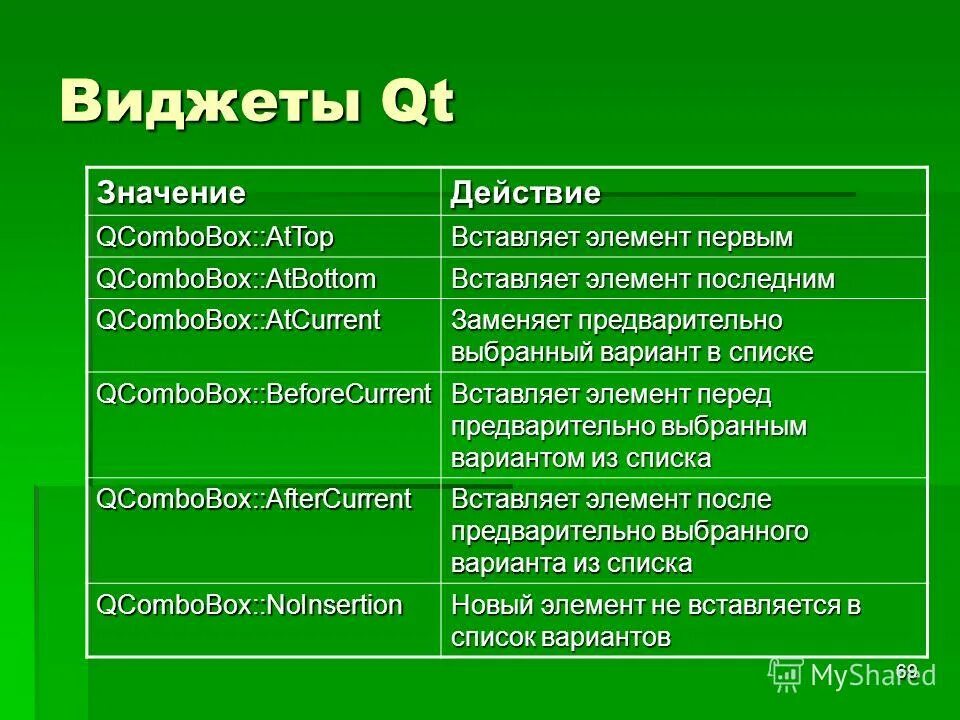 Виджеты Qt

| Значение | Действие |
|---|---|
| QComboBox::AtTop | Вставляет элемент первым |
| QComboBox::AtBottom | Вставляет элемент последним |
| QComboBox::AtCurrent | Заменяет предварительно выбранный вариант в списке |
| QComboBox::BeforeCurrent | Вставляет элемент перед предварительно выбранным вариантом из списка |
| QComboBox::AfterCurrent | Вставляет элемент после предварительно выбранного варианта из списка |
| QComboBox::NoInsertion | Новый элемент не вставляется в список вариантов |

69

MyShared